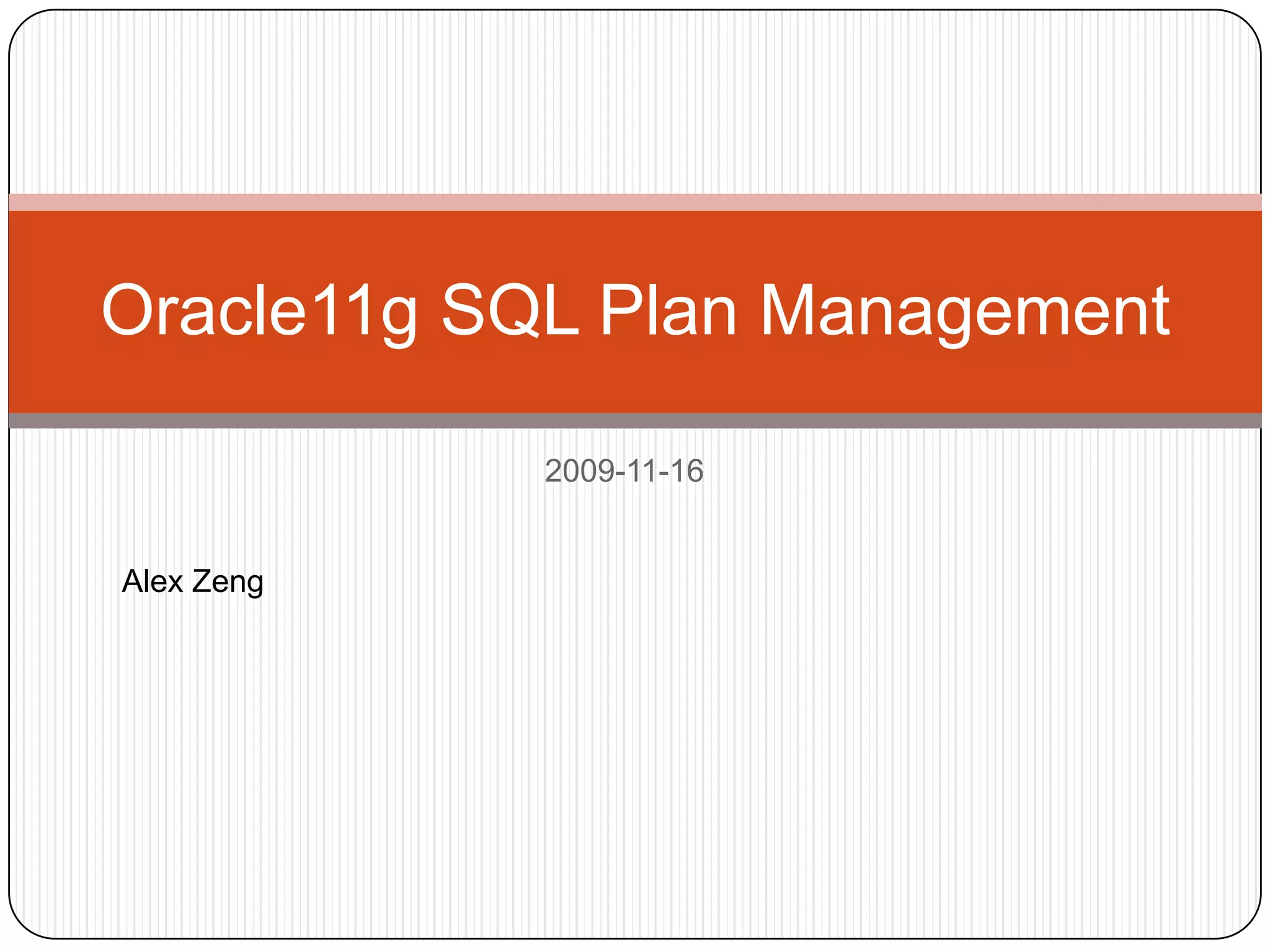 Oracle11g SQL Plan Management

2009-11-16

Alex Zeng